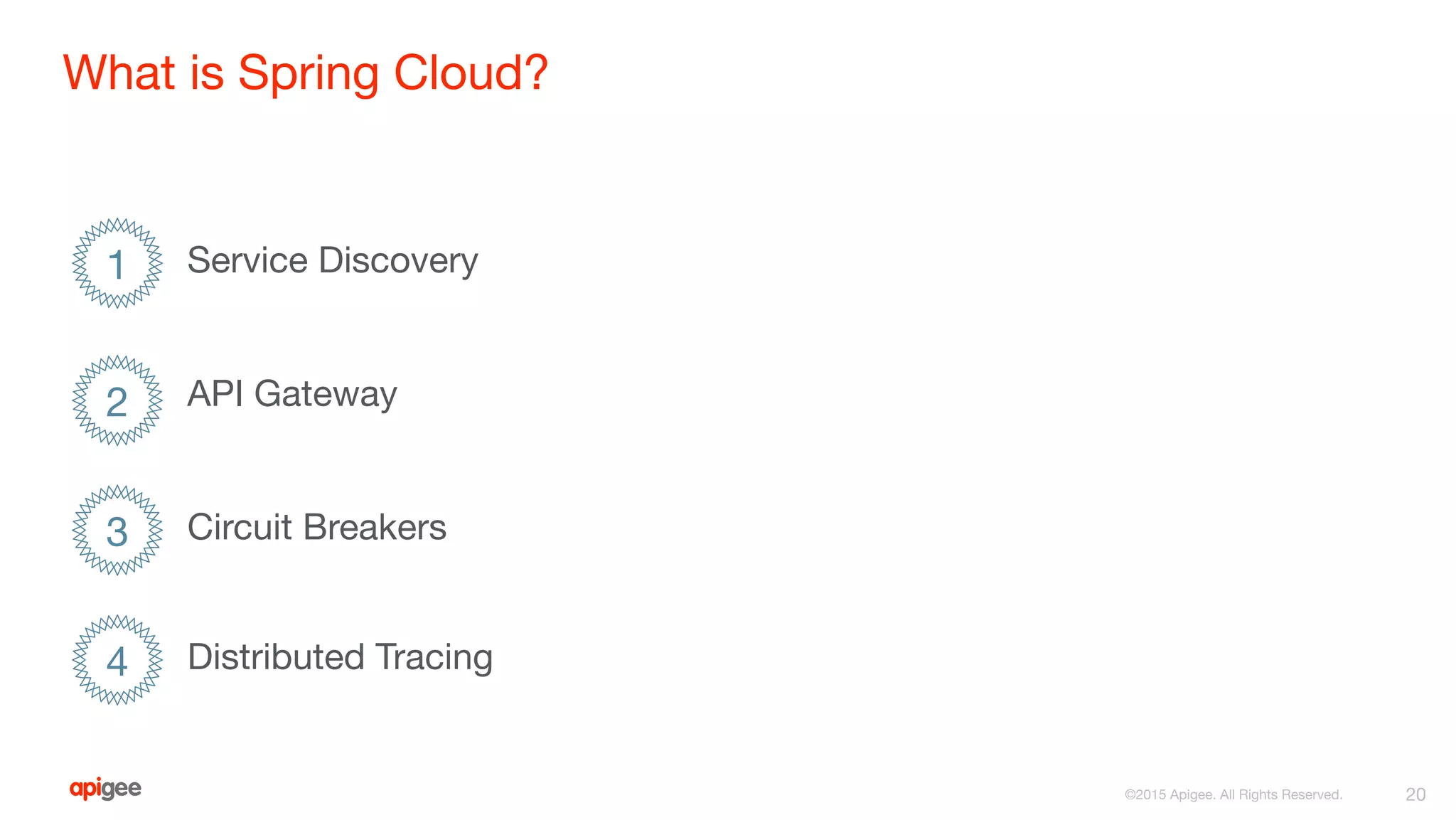 What is Spring Cloud?

1 Service Discovery

2 API Gateway

3 Circuit Breakers

4 Distributed Tracing

apigee

©2015 Apigee. All Rights Reserved.

20